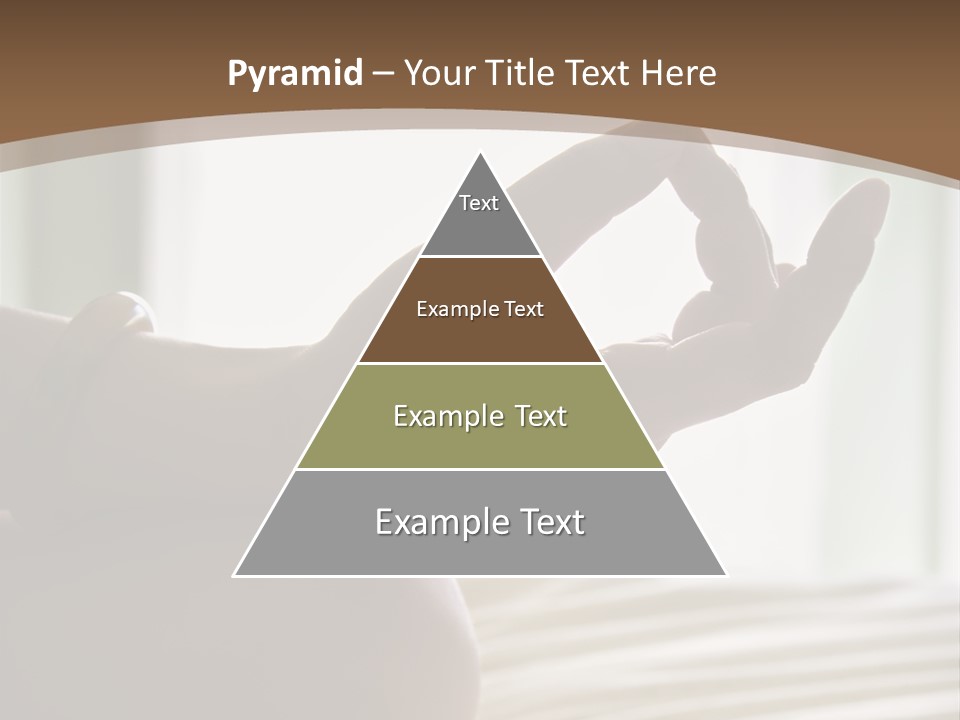 Pyramid – Your Title Text Here

Text

Example Text

Example Text

Example Text